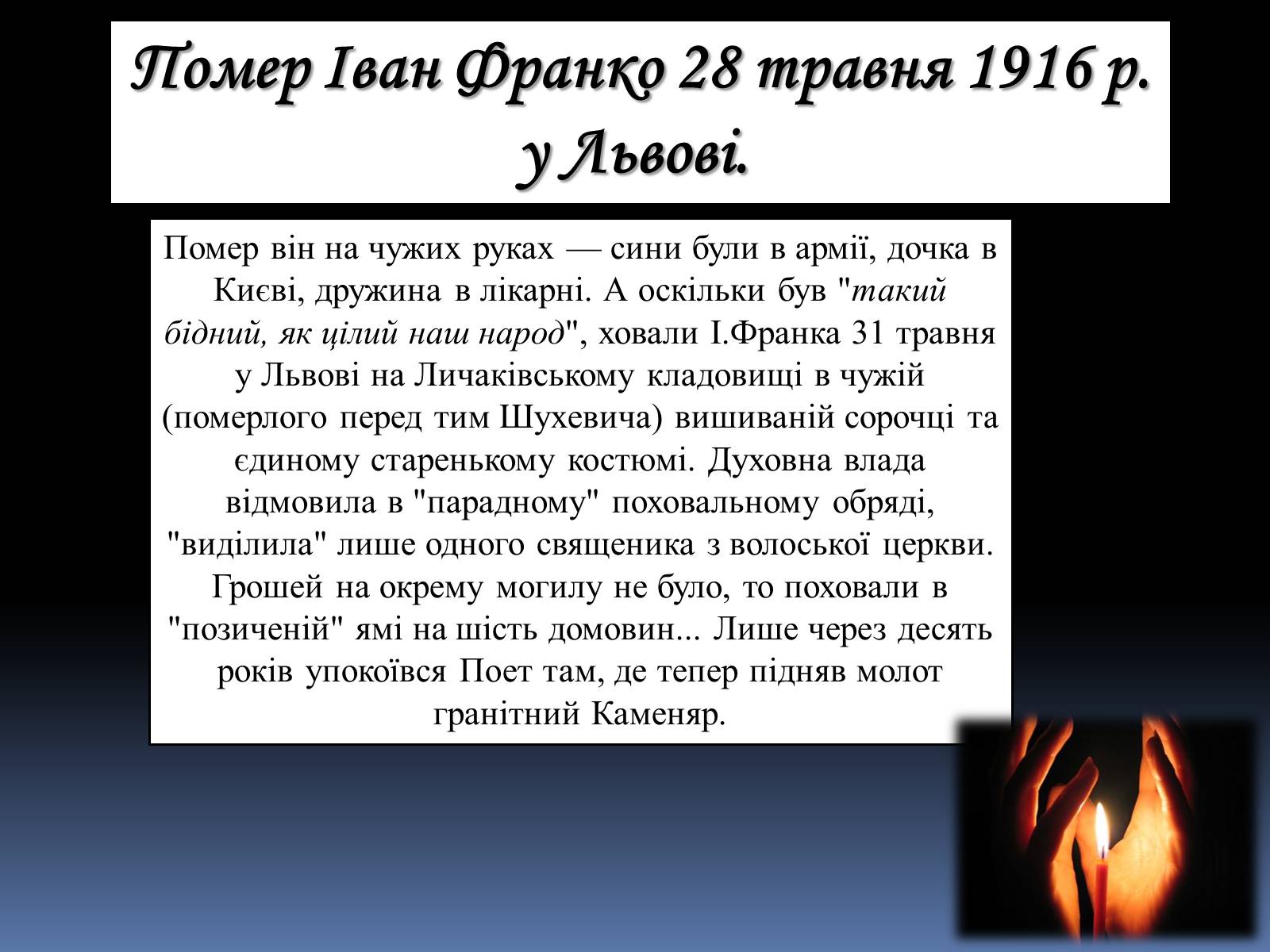 Помер Іван Франко 28 травня 1916 р. у Львові.

Помер він на чужих руках — сини були в армії, дочка в Києві, дружина в лікарні. А оскільки був "такий бідний, як цілий наш народ", ховали І.Франка 31 травня у Львові на Личаківському кладовищі в чужій (померлого перед тим Шухевича) вишиваній сорочці та єдиному старенькому костюмі. Духовна влада відмовила в "парадному" поховальному обряді, "виділила" лише одного священика з волоської церкви. Грошей на окрему могилу не було, то поховали в "позиченій" ямі на шість домовин... Лише через десять років упокоївся Поет там, де тепер підняв молот гранітний Каменяр.